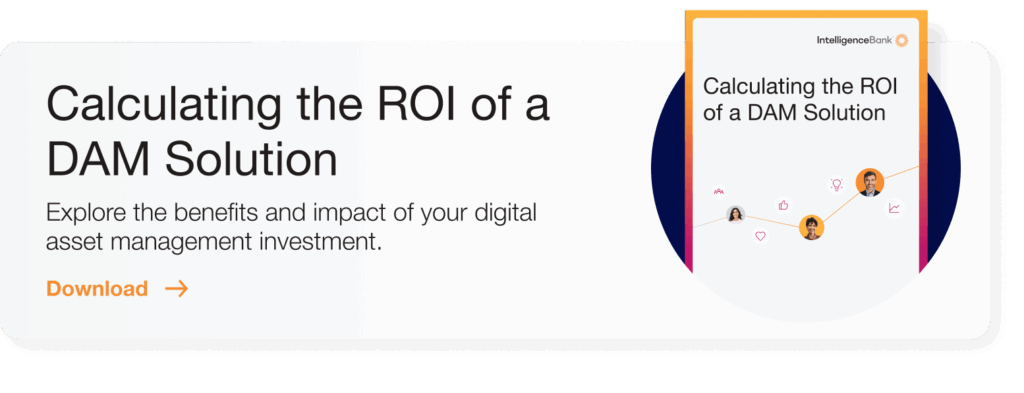 Calculating the ROI of a DAM Solution

Explore the benefits and impact of your digital asset management investment.

Download →

IntelligenceBank

Calculating the ROI of a DAM Solution